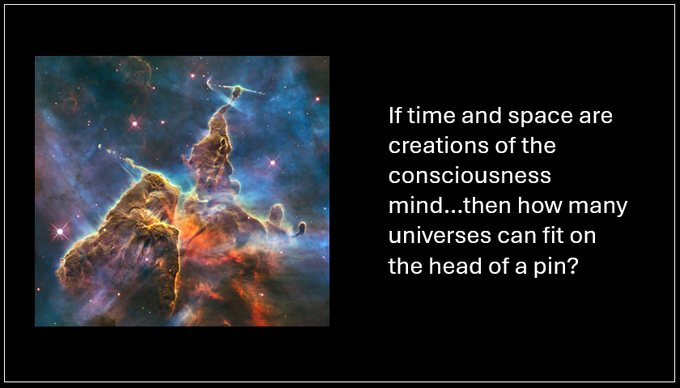 If time and space are creations of the consciousness mind...then how many universes can fit on the head of a pin?